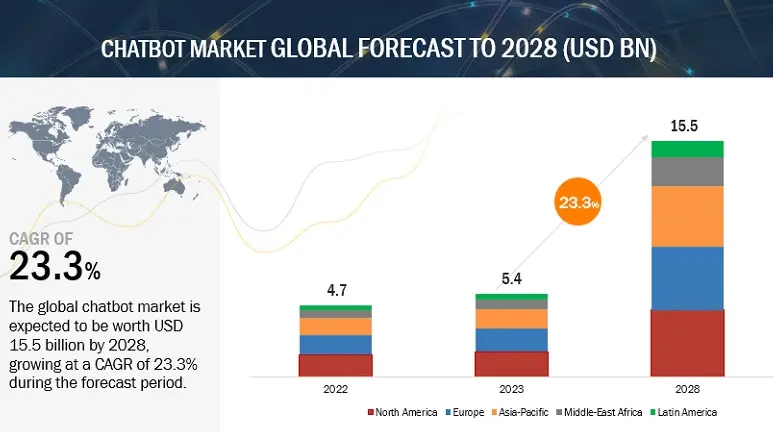 CHATBOT MARKET GLOBAL FORECAST TO 2028 (USD BN)

CAGR OF
23.3%

The global chatbot market is expected to be worth USD 15.5 billion by 2028, growing at a CAGR of 23.3% during the forecast period.

4.7
5.4
23.3%
15.5

2022
2023
2028

North America
Europe
Asia-Pacific
Middle-East Africa
Latin America